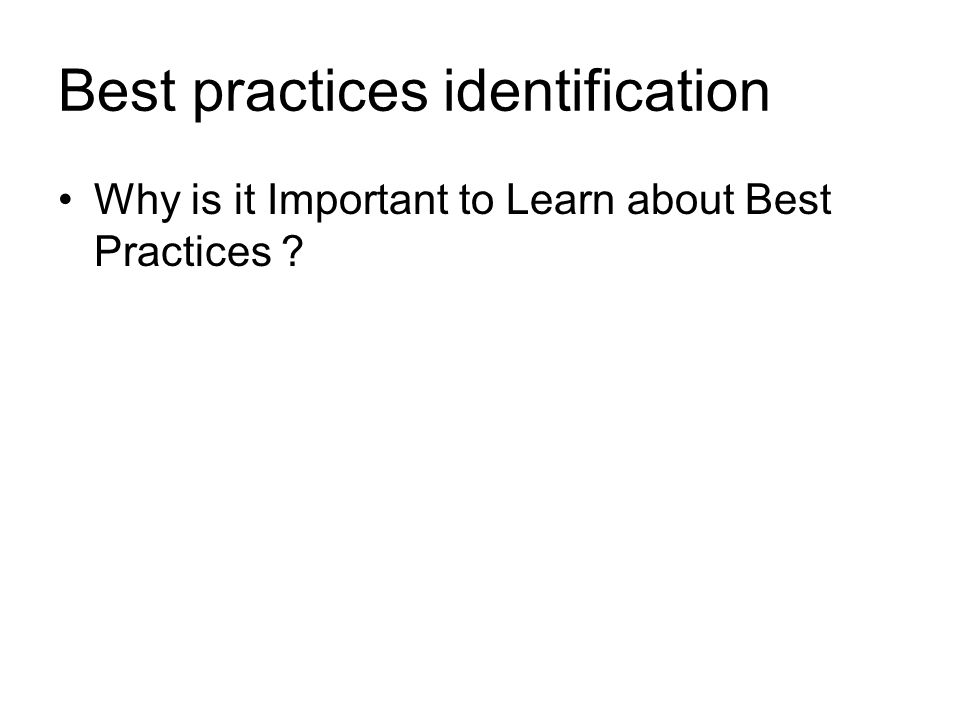 Best practices identification

• Why is it Important to Learn about Best Practices ?